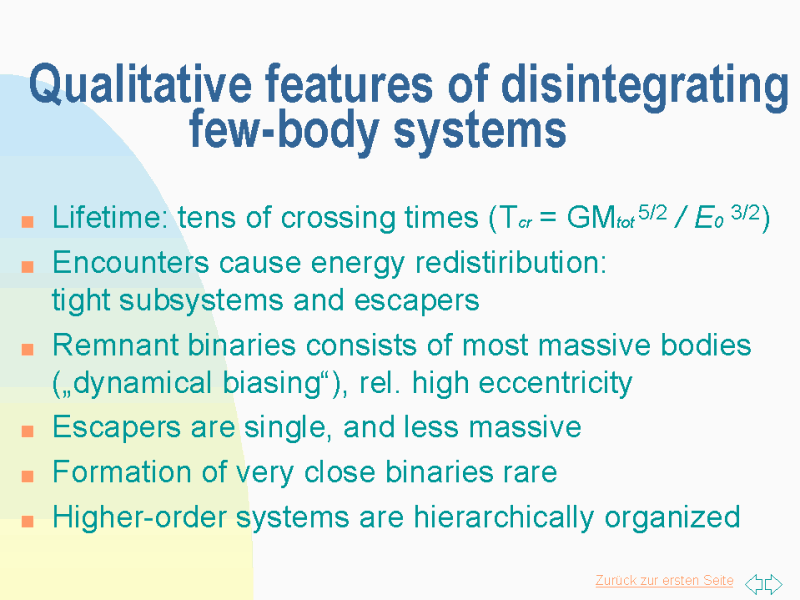 Qualitative features of disintegrating few-body systems

- Lifetime: tens of crossing times ($T_{cr} = GM_{tot}^{5/2} / E_0^{3/2}$)
- Encounters cause energy redistiribution: tight subsystems and escapers
- Remnant binaries consists of most massive bodies („dynamical biasing“), rel. high eccentricity
- Escapers are single, and less massive
- Formation of very close binaries rare
- Higher-order systems are hierarchically organized

Zurück zur ersten Seite